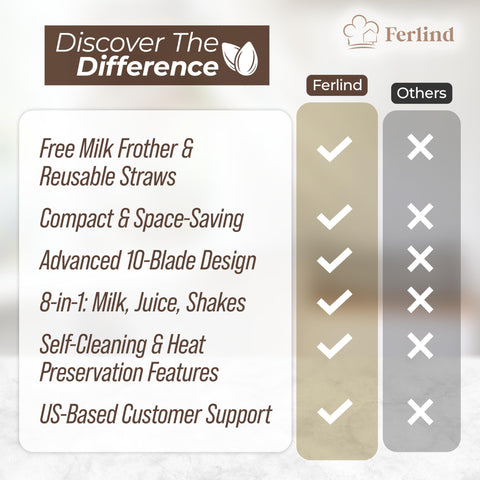 Discover The Difference

Ferlind

| | Ferlind | Others |
|---|---|---|
| Free Milk Frother & Reusable Straws | ✓ | ✗ |
| Compact & Space-Saving | ✓ | ✗ |
| Advanced 10-Blade Design | ✓ | ✗ |
| 8-in-1: Milk, Juice, Shakes | ✓ | ✗ |
| Self-Cleaning & Heat Preservation Features | ✓ | ✗ |
| US-Based Customer Support | ✓ | ✗ |